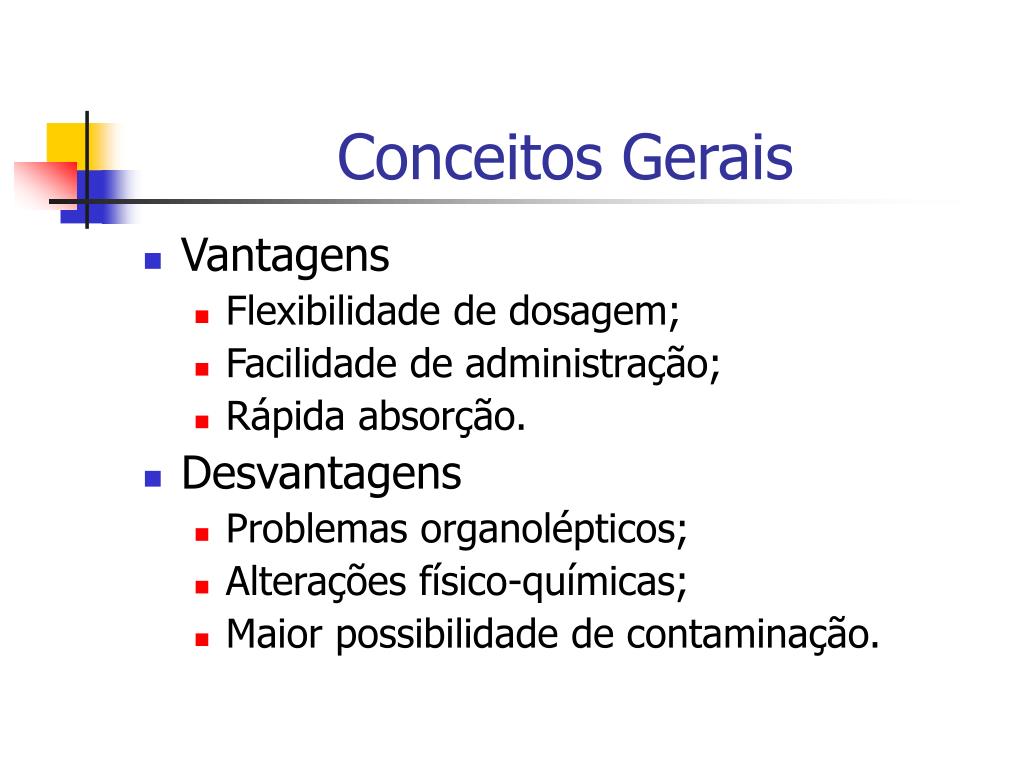 Conceitos Gerais

- Vantagens
  - Flexibilidade de dosagem;
  - Facilidade de administração;
  - Rápida absorção.
- Desvantagens
  - Problemas organolépticos;
  - Alterações físico-químicas;
  - Maior possibilidade de contaminação.